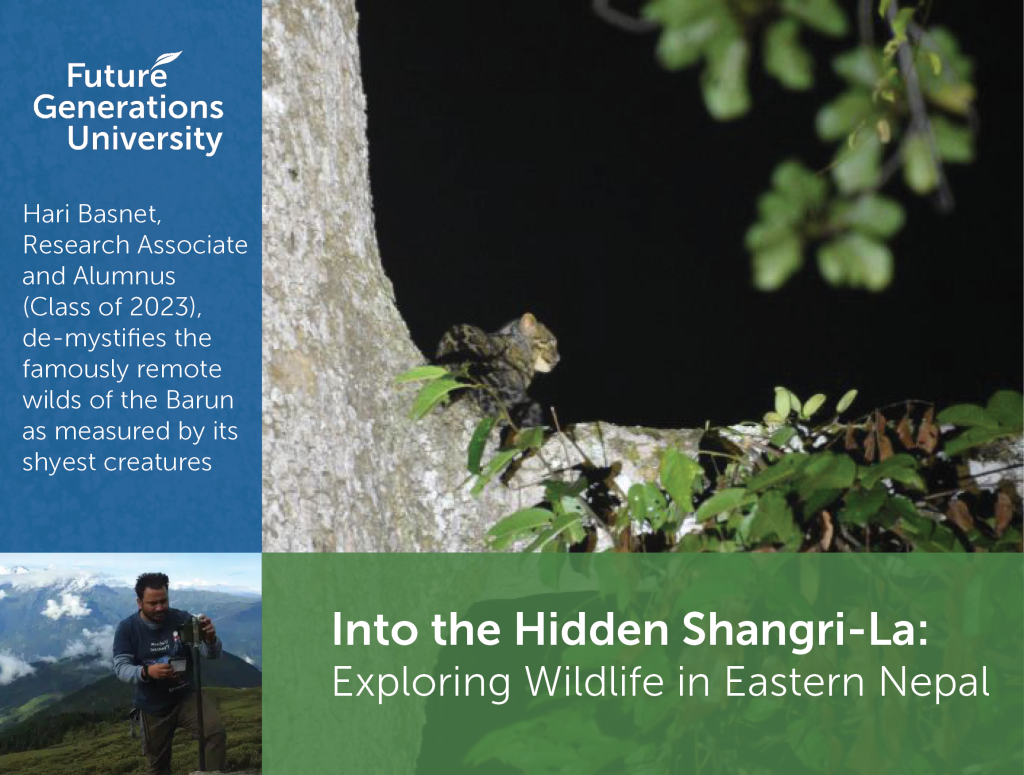 Future Generations University

Hari Basnet, Research Associate and Alumnus (Class of 2023), de-mystifies the famously remote wilds of the Barun as measured by its shyest creatures

Into the Hidden Shangri-La:
Exploring Wildlife in Eastern Nepal